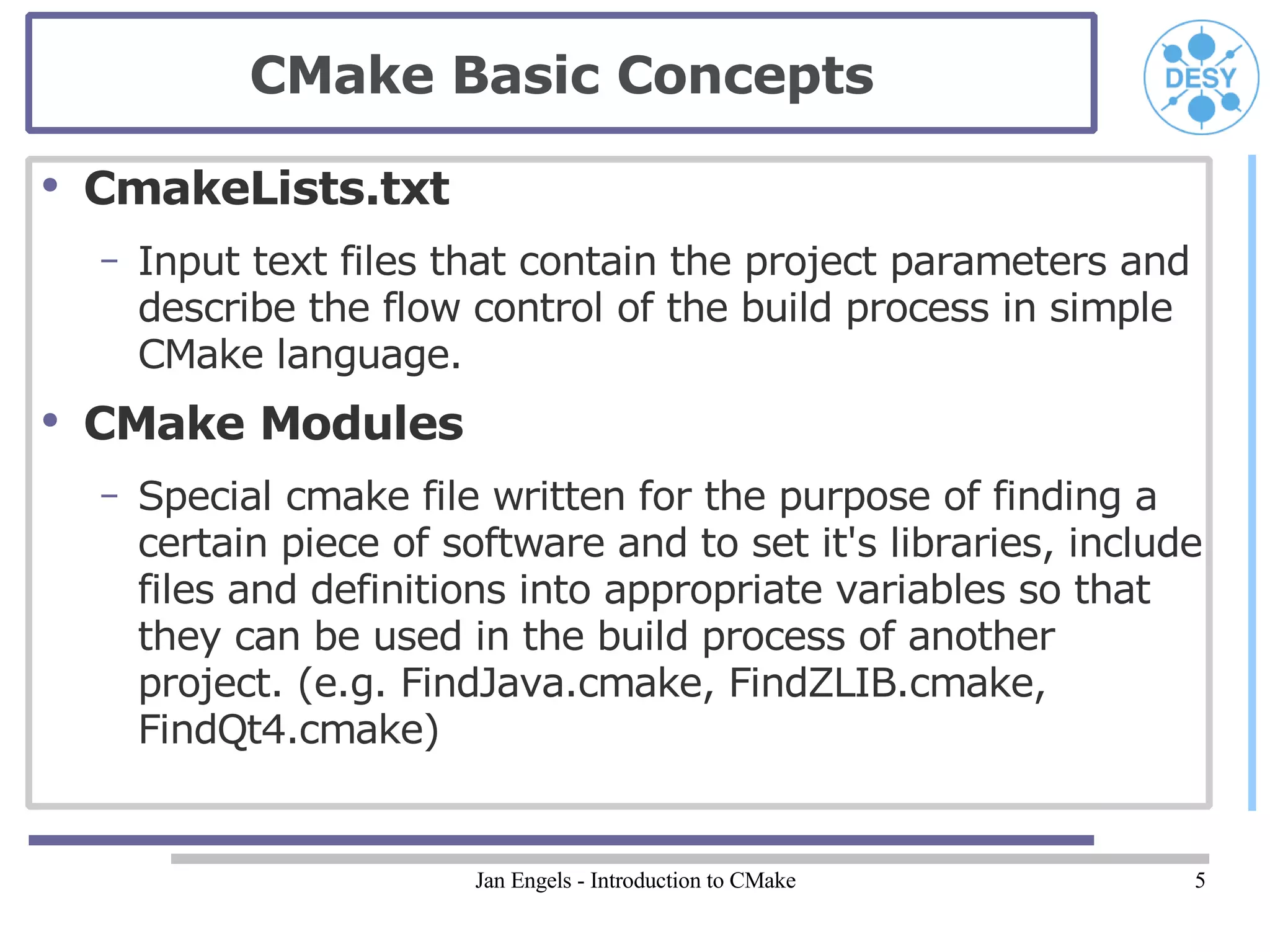 CMake Basic Concepts

DESY

• CmakeLists.txt

– Input text files that contain the project parameters and describe the flow control of the build process in simple CMake language.

• CMake Modules

– Special cmake file written for the purpose of finding a certain piece of software and to set it's libraries, include files and definitions into appropriate variables so that they can be used in the build process of another project. (e.g. FindJava.cmake, FindZLIB.cmake, FindQt4.cmake)

Jan Engels - Introduction to CMake

5